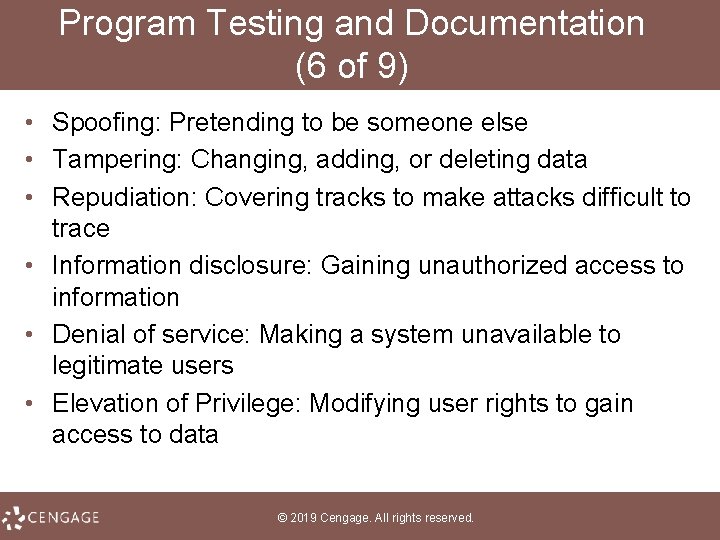 Program Testing and Documentation (6 of 9)

• Spoofing: Pretending to be someone else
• Tampering: Changing, adding, or deleting data
• Repudiation: Covering tracks to make attacks difficult to trace
• Information disclosure: Gaining unauthorized access to information
• Denial of service: Making a system unavailable to legitimate users
• Elevation of Privilege: Modifying user rights to gain access to data

CENGAGE

© 2019 Cengage. All rights reserved.